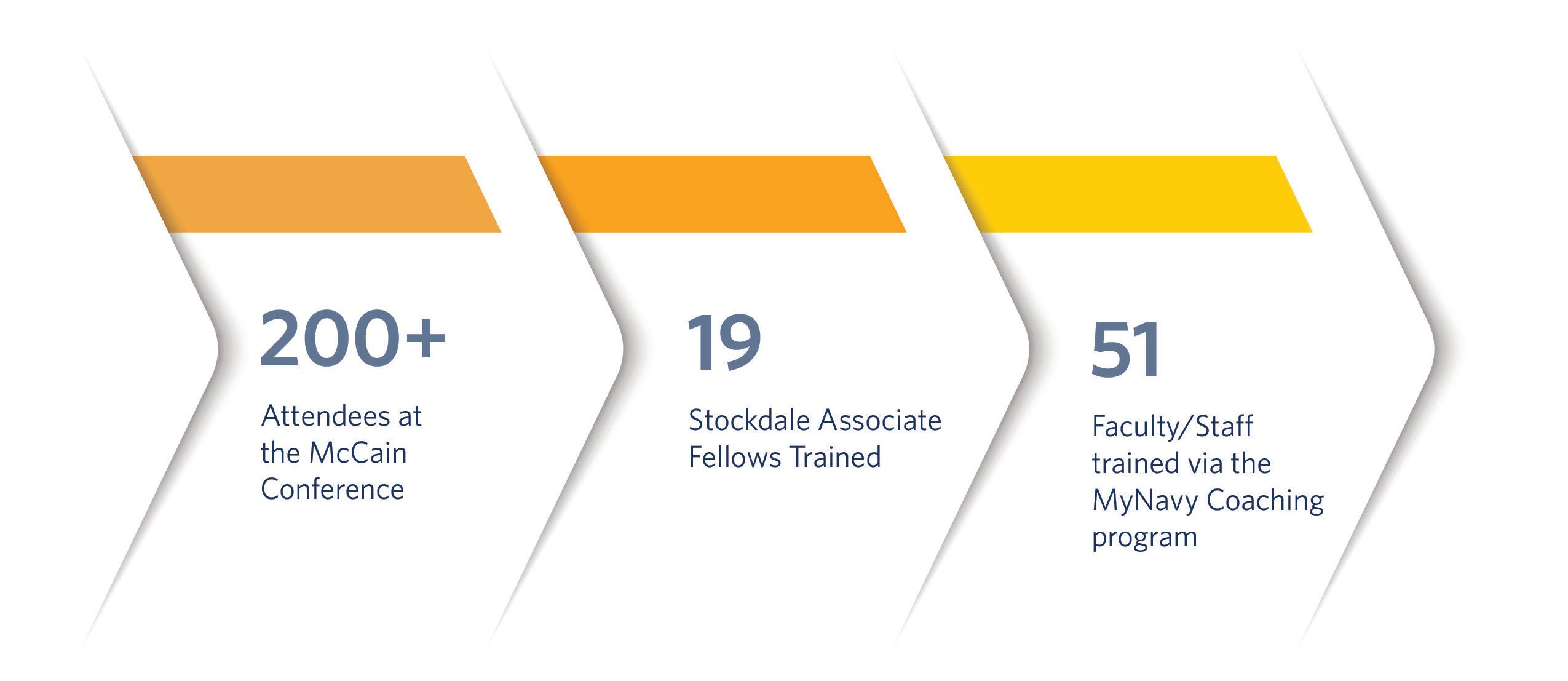 200+

Attendees at the McCain Conference

19

Stockdale Associate Fellows Trained

51

Faculty/Staff trained via the MyNavy Coaching program